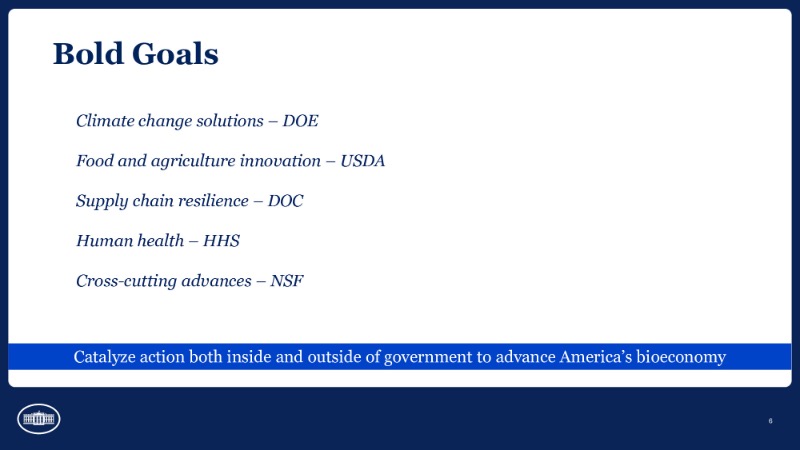 Bold Goals

Climate change solutions – DOE

Food and agriculture innovation – USDA

Supply chain resilience – DOC

Human health – HHS

Cross-cutting advances – NSF

Catalyze action both inside and outside of government to advance America's bioeconomy

6